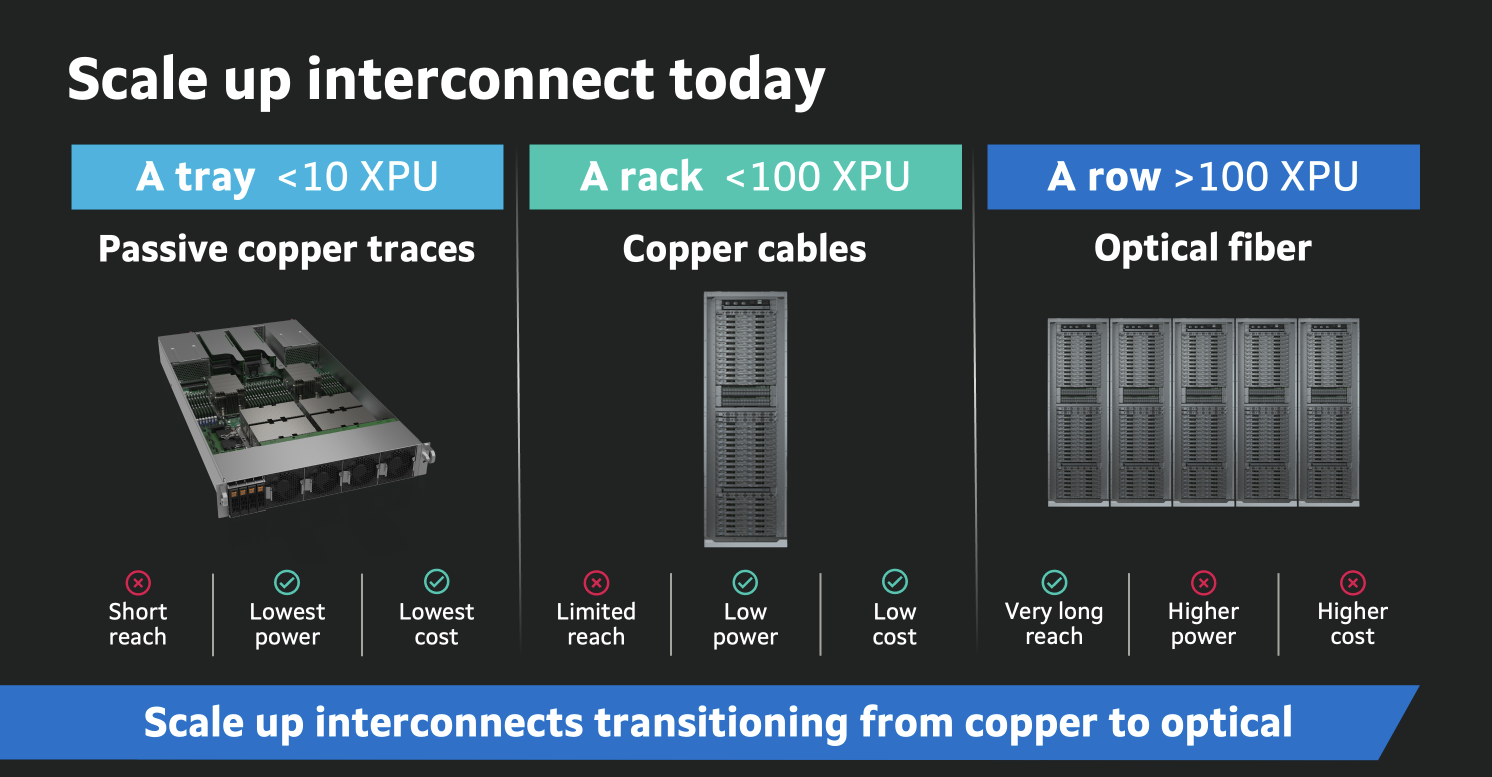 Scale up interconnect today

A tray <10 XPU

Passive copper traces

Short reach

Lowest power

Lowest cost

A rack <100 XPU

Copper cables

Limited reach

Low power

Low cost

A row >100 XPU

Optical fiber

Very long reach

Higher power

Higher cost

Scale up interconnects transitioning from copper to optical